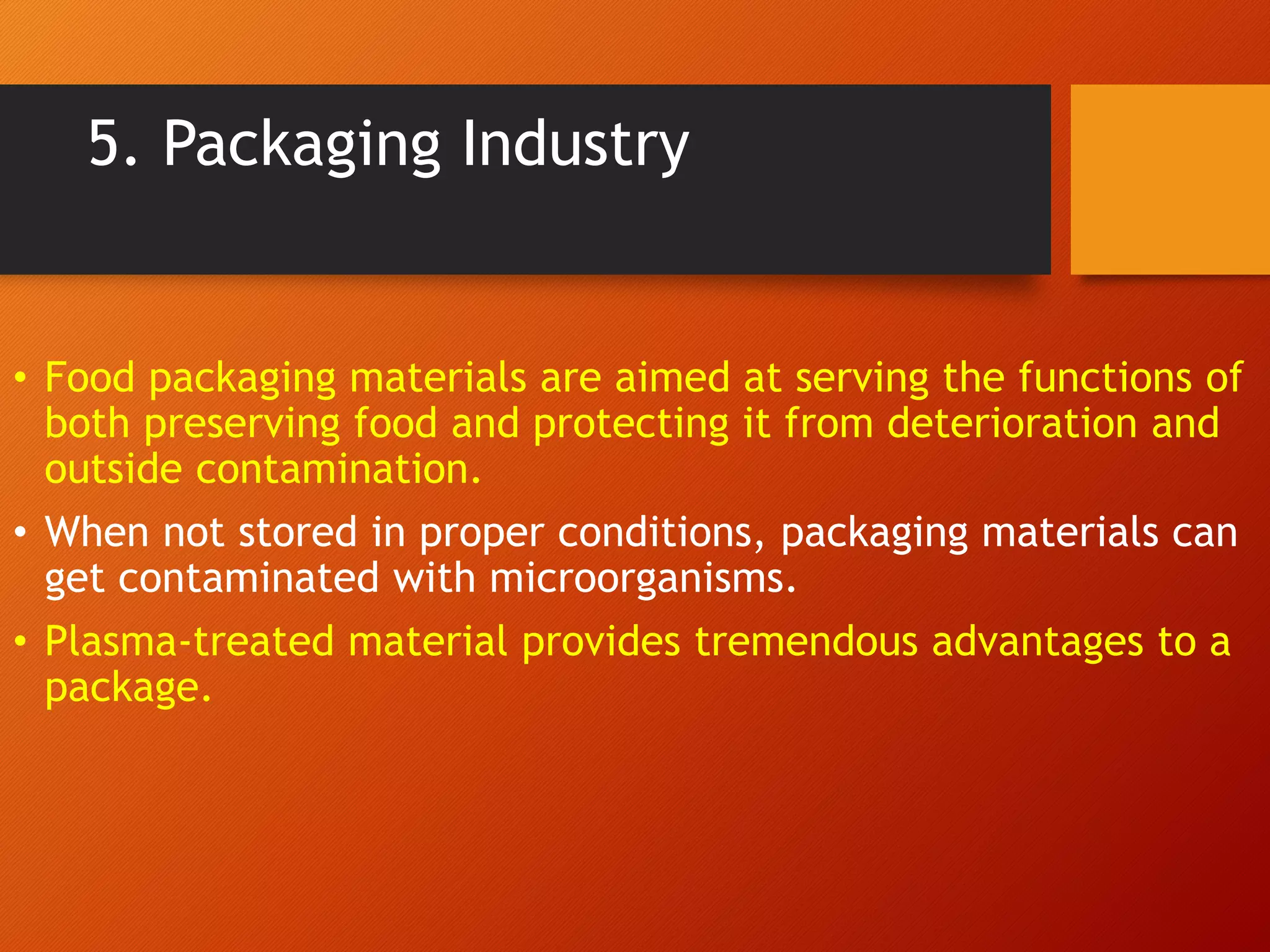 5. Packaging Industry

• Food packaging materials are aimed at serving the functions of both preserving food and protecting it from deterioration and outside contamination.
• When not stored in proper conditions, packaging materials can get contaminated with microorganisms.
• Plasma-treated material provides tremendous advantages to a package.